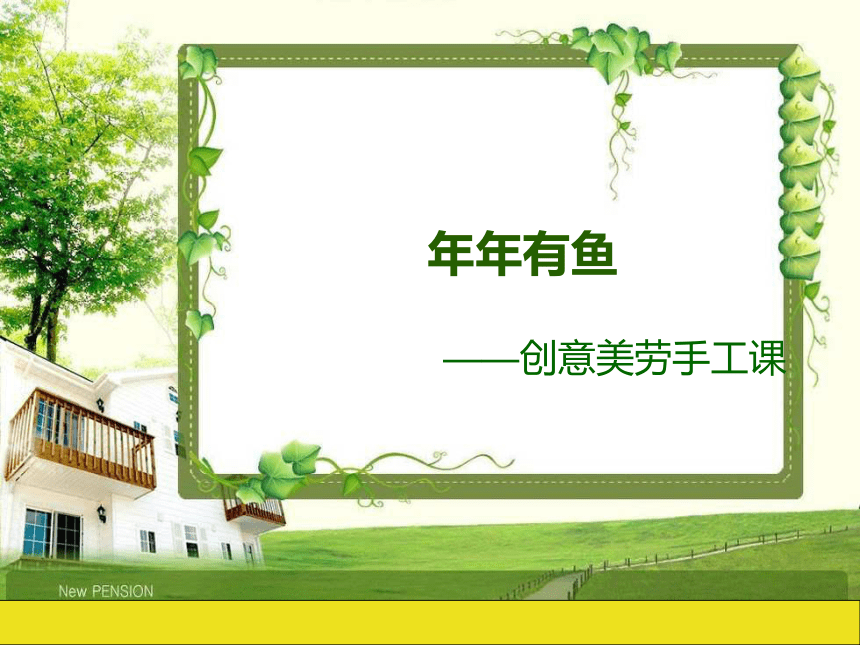 年年有鱼

——创意美劳手工课

New PENSION